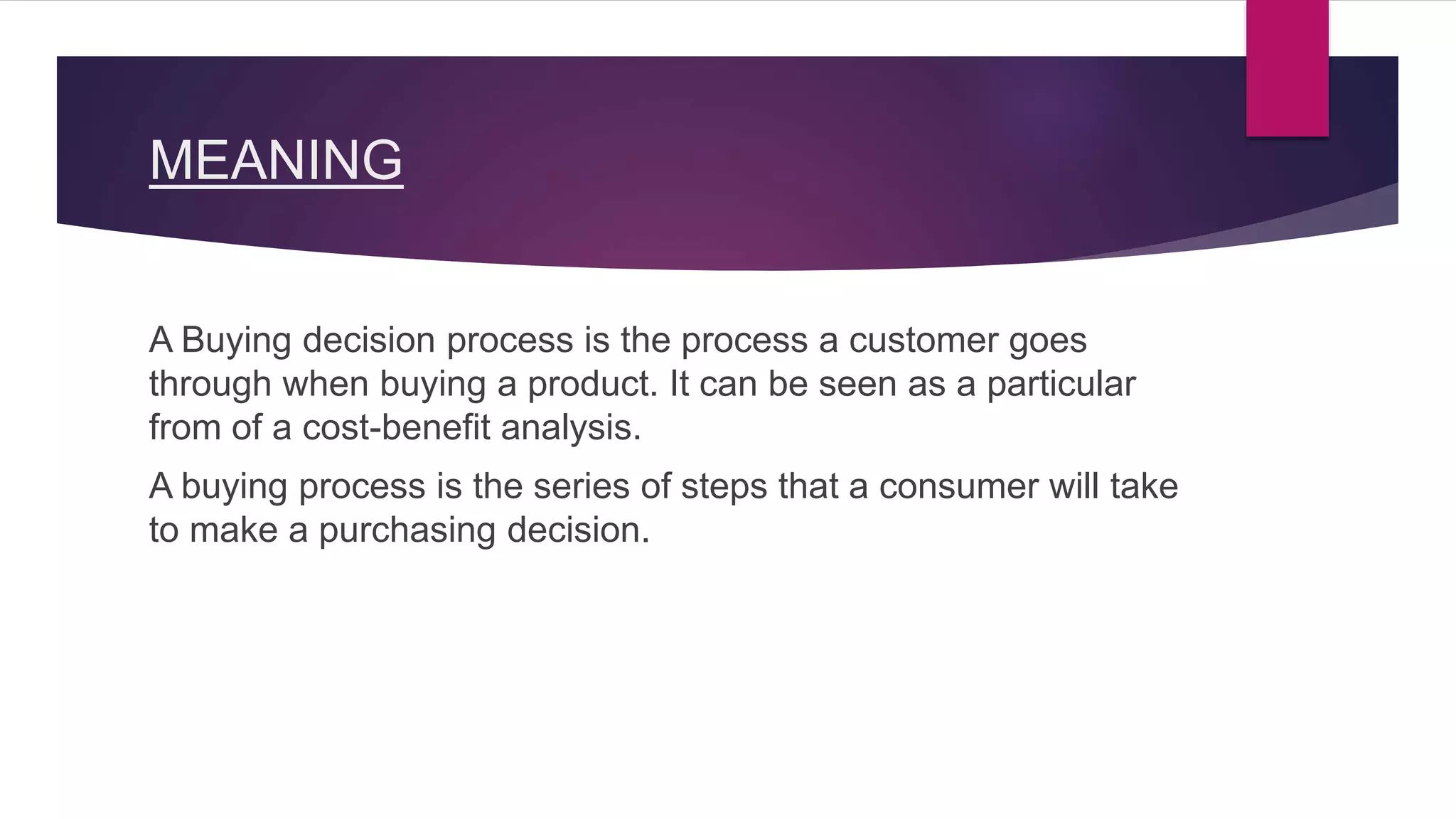 MEANING

A Buying decision process is the process a customer goes through when buying a product. It can be seen as a particular from of a cost-benefit analysis.

A buying process is the series of steps that a consumer will take to make a purchasing decision.